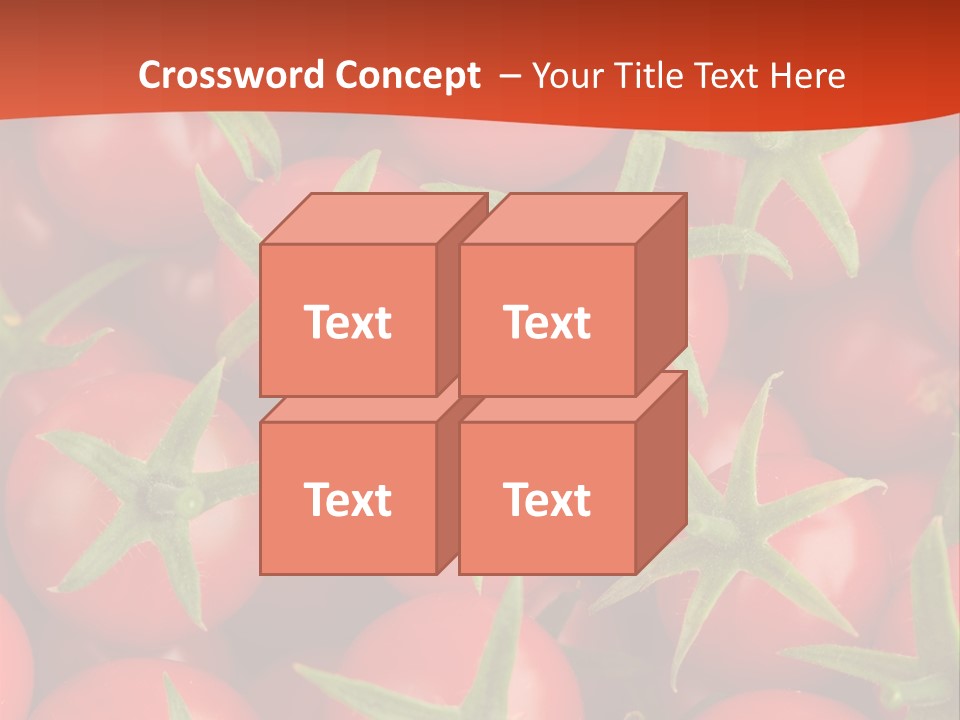 Crossword Concept – Your Title Text Here

Text

Text

Text

Text